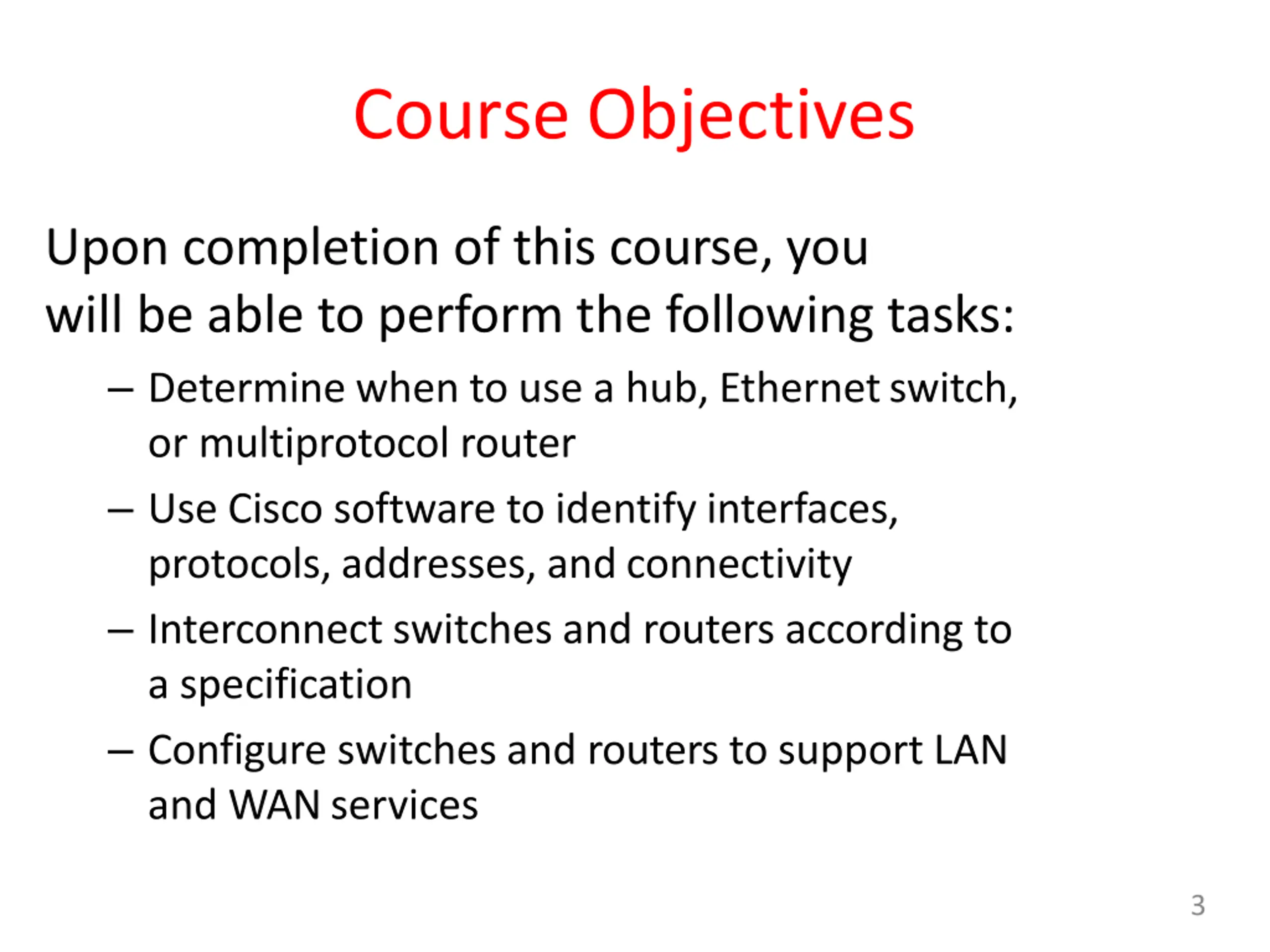 Course Objectives

Upon completion of this course, you will be able to perform the following tasks:

– Determine when to use a hub, Ethernet switch, or multiprotocol router

– Use Cisco software to identify interfaces, protocols, addresses, and connectivity

– Interconnect switches and routers according to a specification

– Configure switches and routers to support LAN and WAN services

3